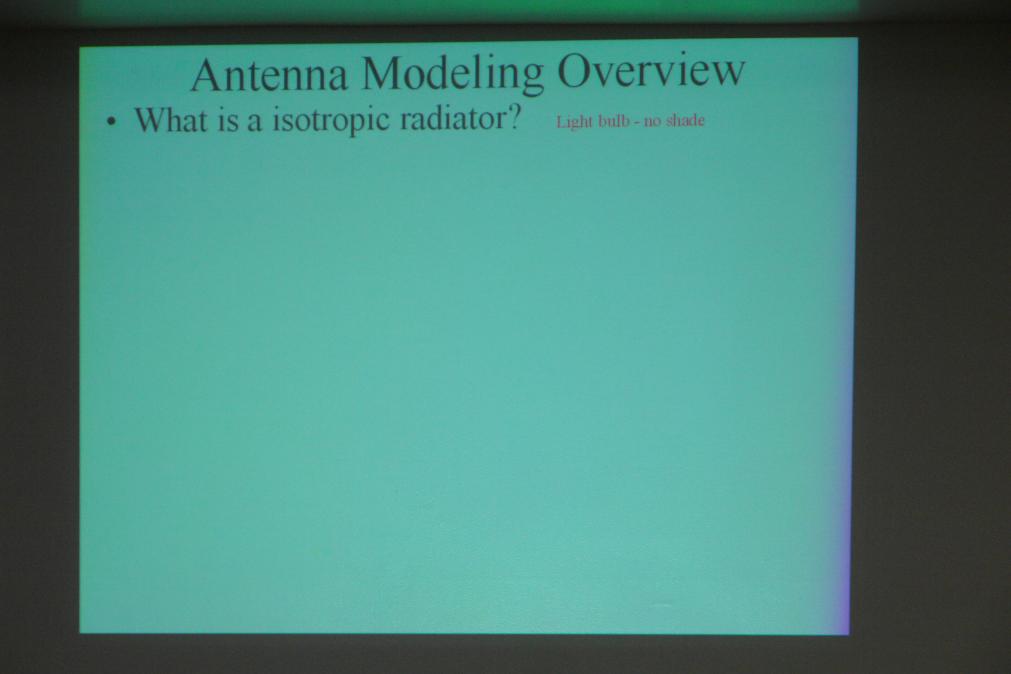 Antenna Modeling Overview

• What is a isotropic radiator? Light bulb - no shade